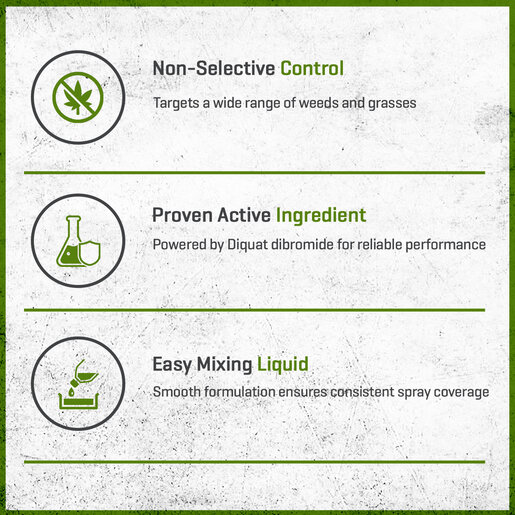 Non-Selective Control

Targets a wide range of weeds and grasses

Proven Active Ingredient

Powered by Diquat dibromide for reliable performance

Easy Mixing Liquid

Smooth formulation ensures consistent spray coverage